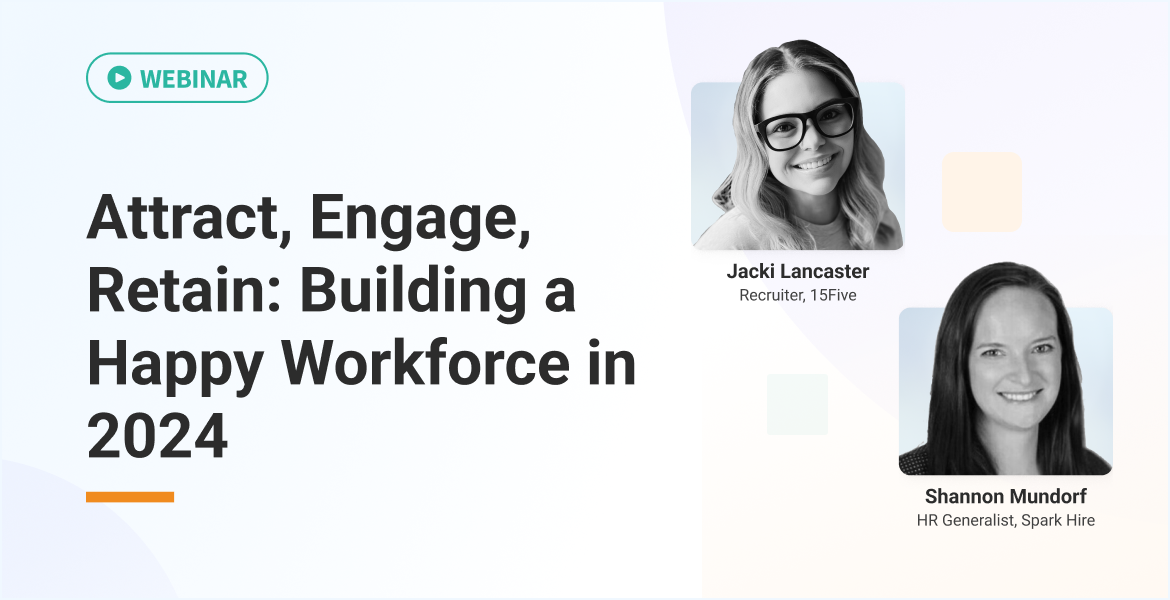 WEBINAR

Attract, Engage, Retain: Building a Happy Workforce in 2024

Jacki Lancaster
Recruiter, 15Five

Shannon Mundorf
HR Generalist, Spark Hire